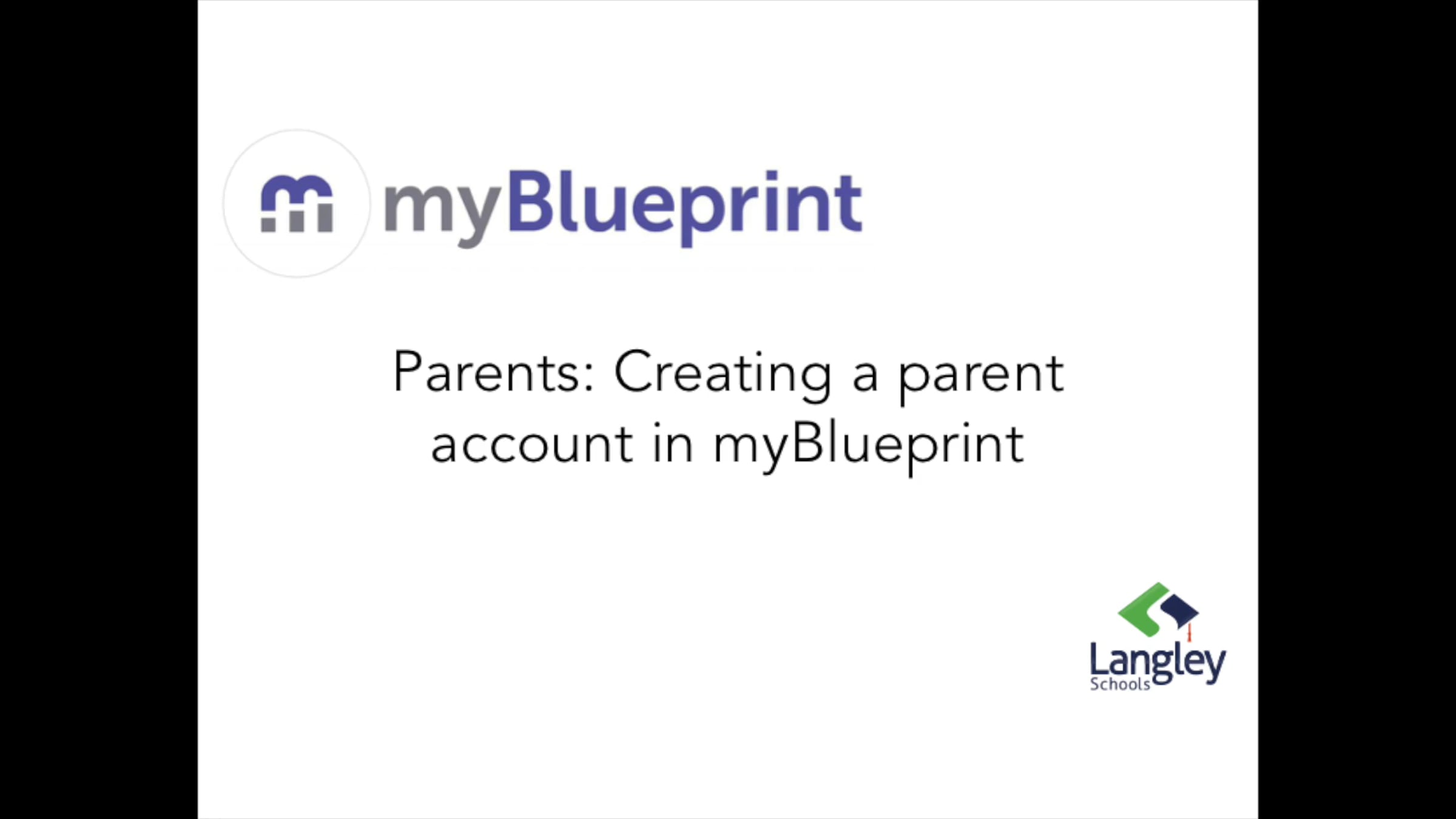 myBlueprint

Parents: Creating a parent account in myBlueprint

Langley Schools